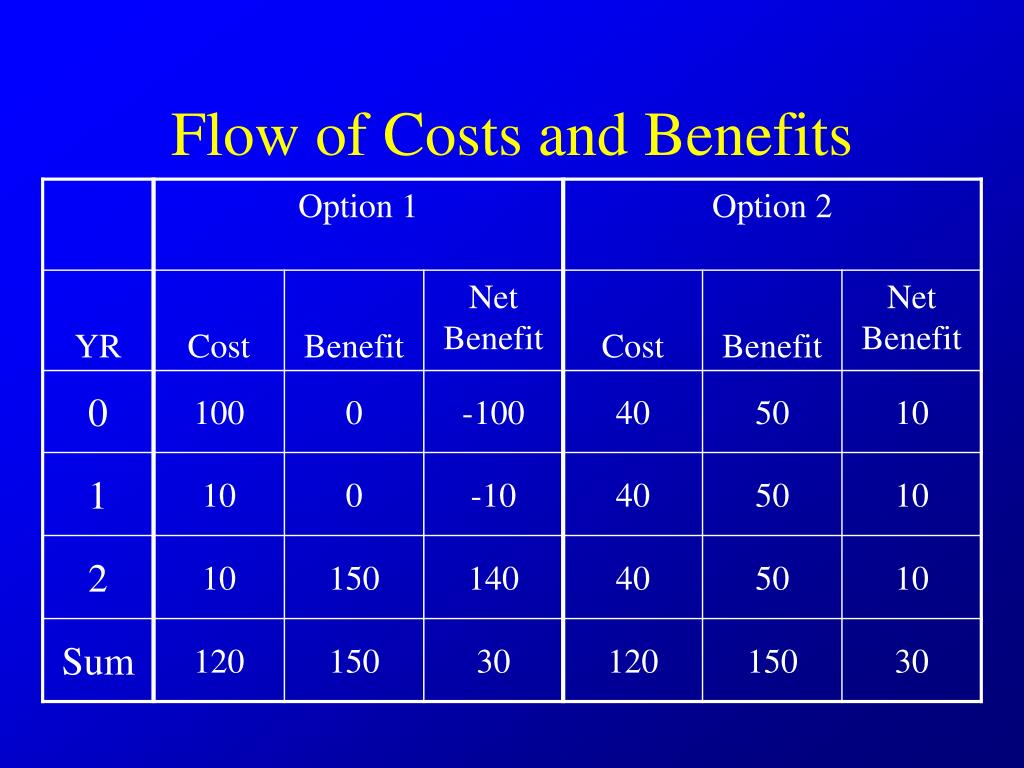 Flow of Costs and Benefits

| | Option 1 | | | Option 2 | | |
|---|---|---|---|---|---|---|
| YR | Cost | Benefit | Net Benefit | Cost | Benefit | Net Benefit |
| 0 | 100 | 0 | -100 | 40 | 50 | 10 |
| 1 | 10 | 0 | -10 | 40 | 50 | 10 |
| 2 | 10 | 150 | 140 | 40 | 50 | 10 |
| Sum | 120 | 150 | 30 | 120 | 150 | 30 |